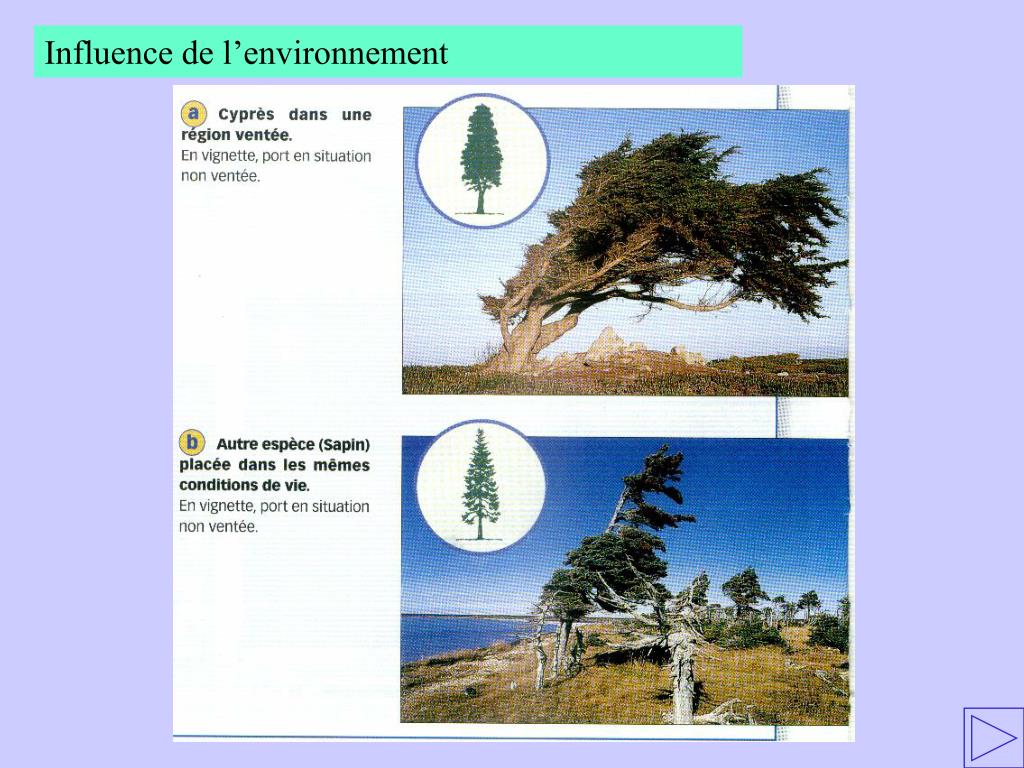 Influence de l’environnement

a Cyprès dans une région ventée.
En vignette, port en situation non ventée.

b Autre espèce (Sapin) placée dans les mêmes conditions de vie.
En vignette, port en situation non ventée.